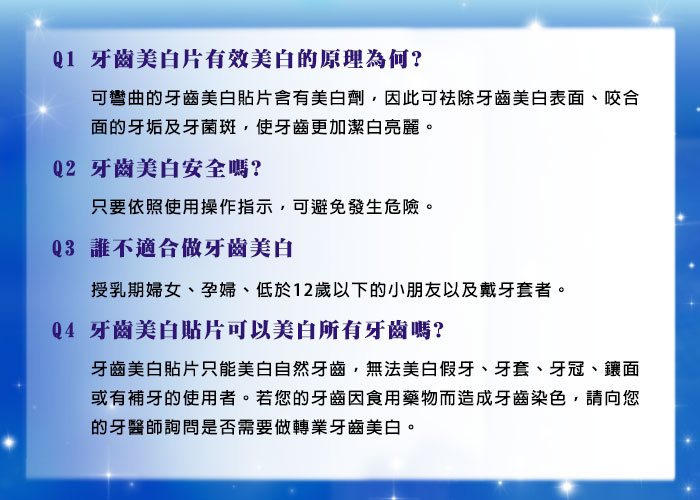 Q1 牙齒美白片有效美白的原理為何?

可彎曲的牙齒美白貼片含有美白劑，因此可袪除牙齒美白表面、咬合面的牙垢及牙菌斑，使牙齒更加潔白亮麗。

Q2 牙齒美白安全嗎?

只要依照使用操作指示，可避免發生危險。

Q3 誰不適合做牙齒美白

授乳期婦女、孕婦、低於12歲以下的小朋友以及戴牙套者。

Q4 牙齒美白貼片可以美白所有牙齒嗎?

牙齒美白貼片只能美白自然牙齒，無法美白假牙、牙套、牙冠、鑲面或有補牙的使用者。若您的牙齒因食用藥物而造成牙齒染色，請向您的牙醫師詢問是否需要做轉業牙齒美白。